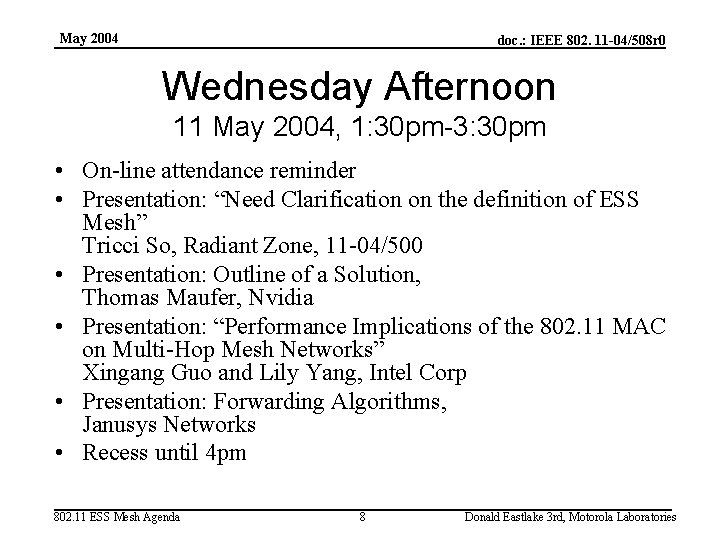 May 2004

doc.: IEEE 802. 11-04/508r0

Wednesday Afternoon
11 May 2004, 1:30pm-3:30pm

• On-line attendance reminder
• Presentation: “Need Clarification on the definition of ESS Mesh”
Tricci So, Radiant Zone, 11-04/500
• Presentation: Outline of a Solution,
Thomas Maufer, Nvidia
• Presentation: “Performance Implications of the 802.11 MAC on Multi-Hop Mesh Networks”
Xingang Guo and Lily Yang, Intel Corp
• Presentation: Forwarding Algorithms,
Janusys Networks
• Recess until 4pm

802.11 ESS Mesh Agenda

8

Donald Eastlake 3rd, Motorola Laboratories